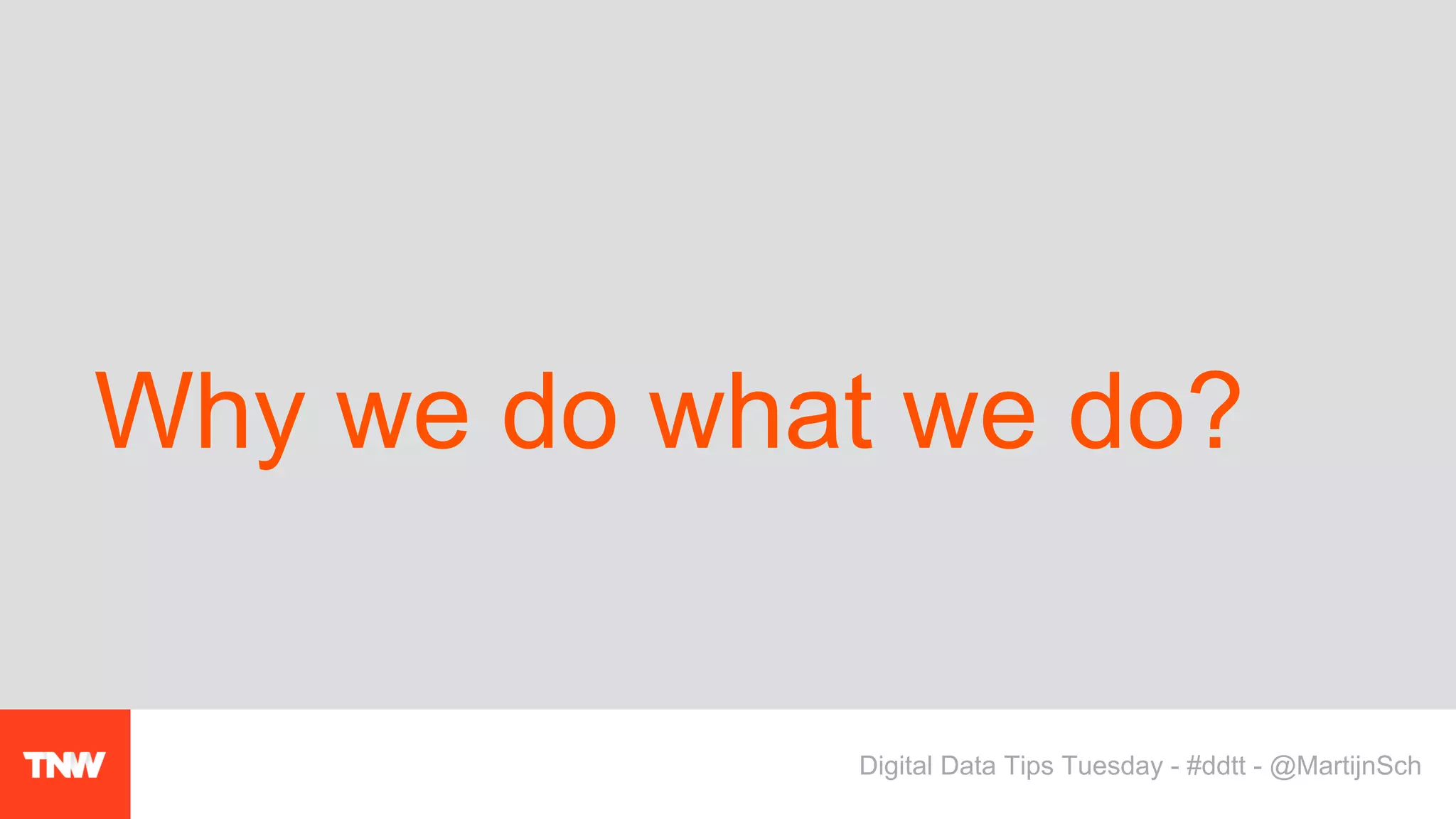 Why we do what we do?

TNW

Digital Data Tips Tuesday - #ddtt - @MartijnSch